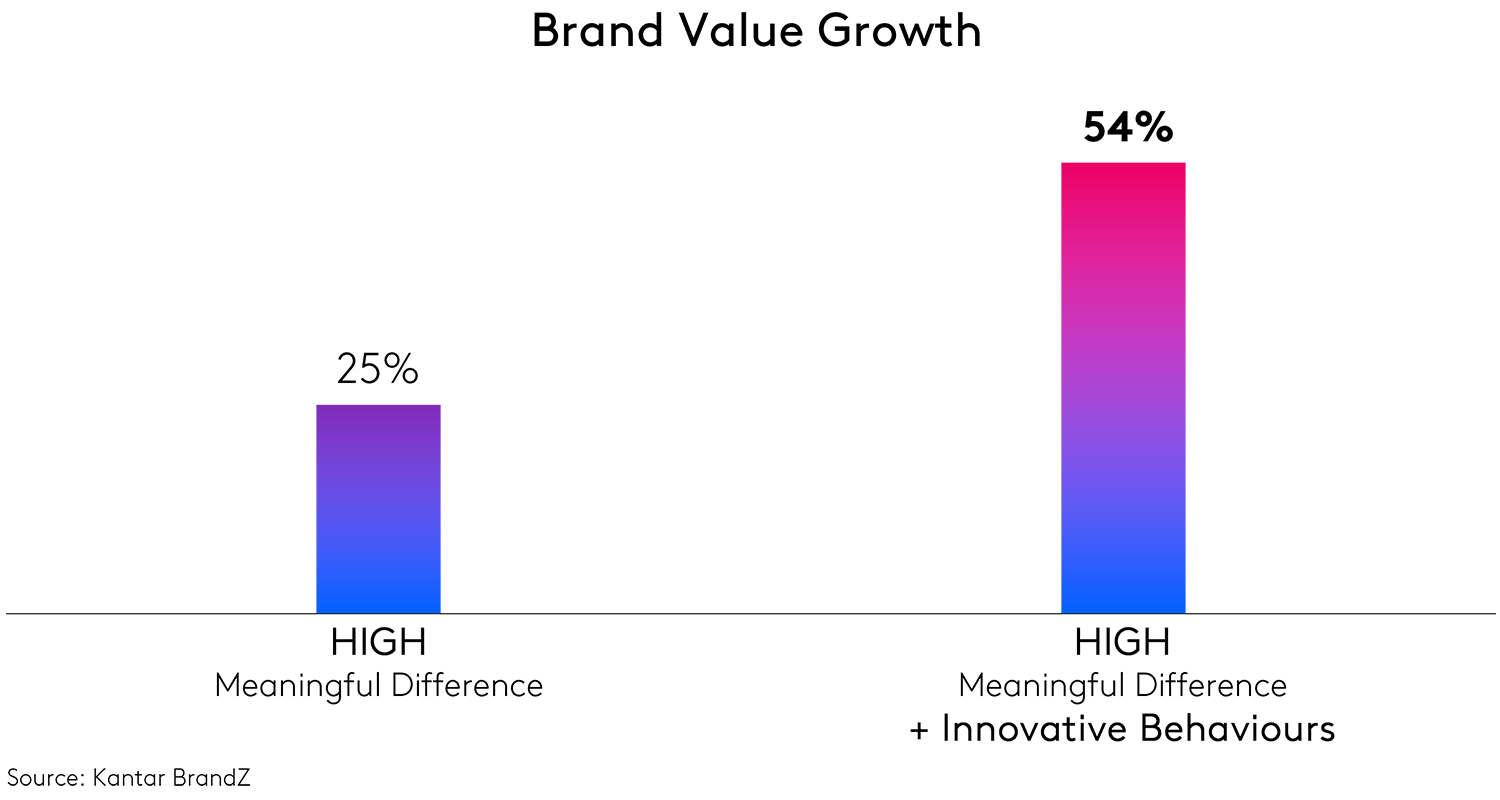 Brand Value Growth

25%

54%

HIGH
Meaningful Difference

HIGH
Meaningful Difference
+ Innovative Behaviours

Source: Kantar BrandZ